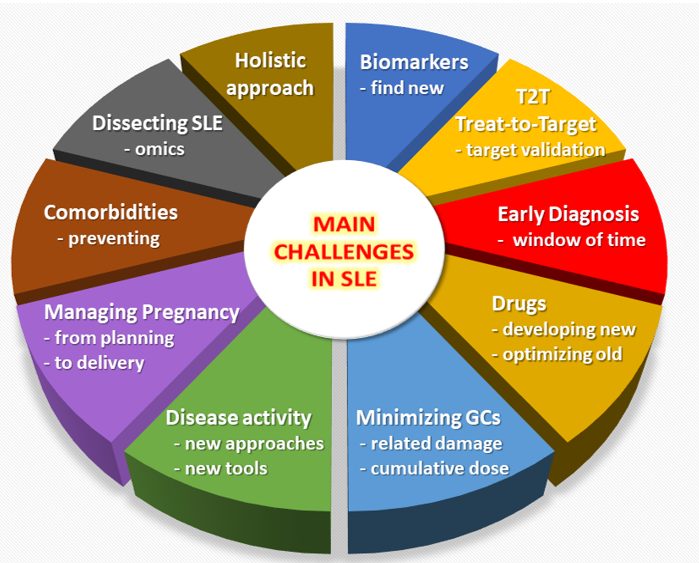 MAIN CHALLENGES IN SLE

Biomarkers
- find new

T2T
Treat-to-Target
- target validation

Early Diagnosis
- window of time

Drugs
- developing new
- optimizing old

Minimizing GCs
- related damage
- cumulative dose

Disease activity
- new approaches
- new tools

Managing Pregnancy
- from planning
- to delivery

Comorbidities
- preventing

Dissecting SLE
- omics

Holistic approach